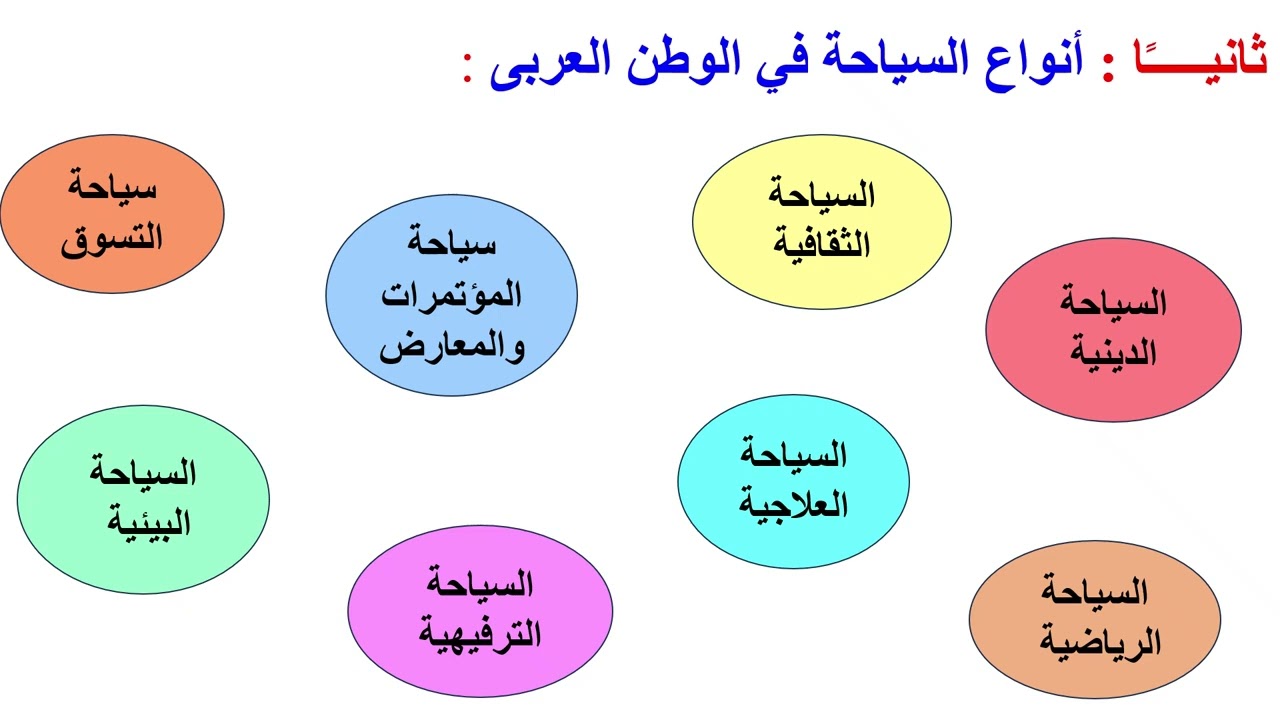 ثانيـــًا : أنواع السياحة في الوطن العربى :

السياحة الثقافية

السياحة الدينية

سياحة المؤتمرات والمعارض

سياحة التسوق

السياحة العلاجية

السياحة البيئية

السياحة الترفيهية

السياحة الرياضية